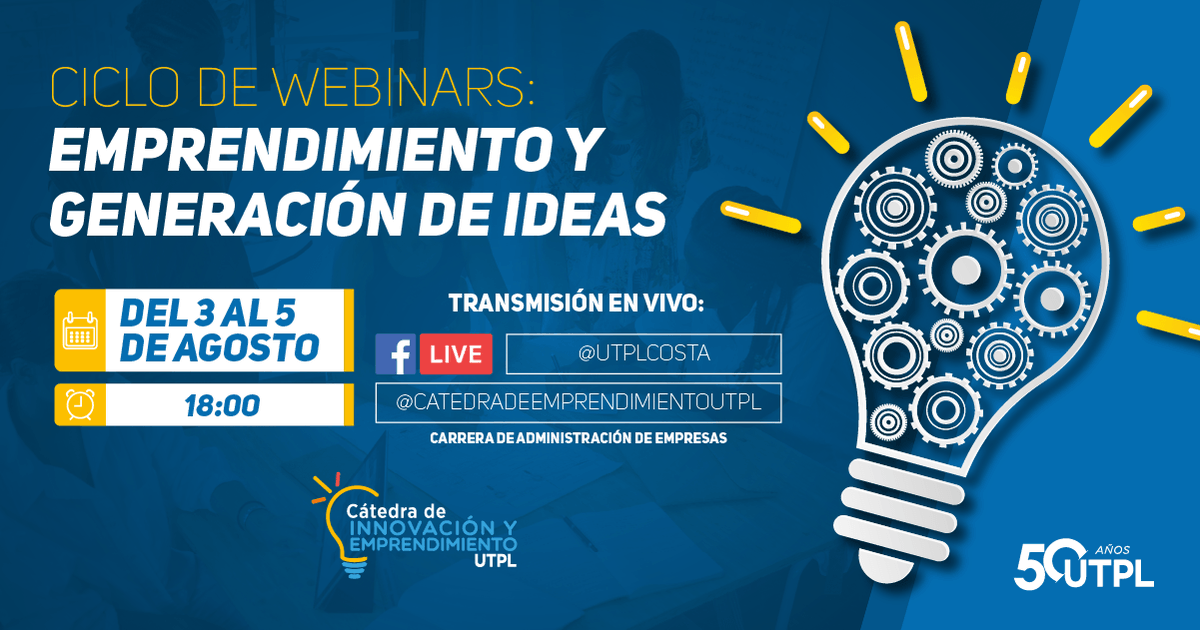 CICLO DE WEBINARS:
EMPRENDIMIENTO Y GENERACIÓN DE IDEAS

DEL 3 AL 5 DE AGOSTO

18:00

TRANSMISIÓN EN VIVO:

f LIVE

@UTPLCOSTA

@CATEDRADEEMPRENDIMIENTOUTPL

CARRERA DE ADMINISTRACIÓN DE EMPRESAS

Cátedra de INNOVACIÓN Y EMPRENDIMIENTO UTPL

50 AÑOS UTPL